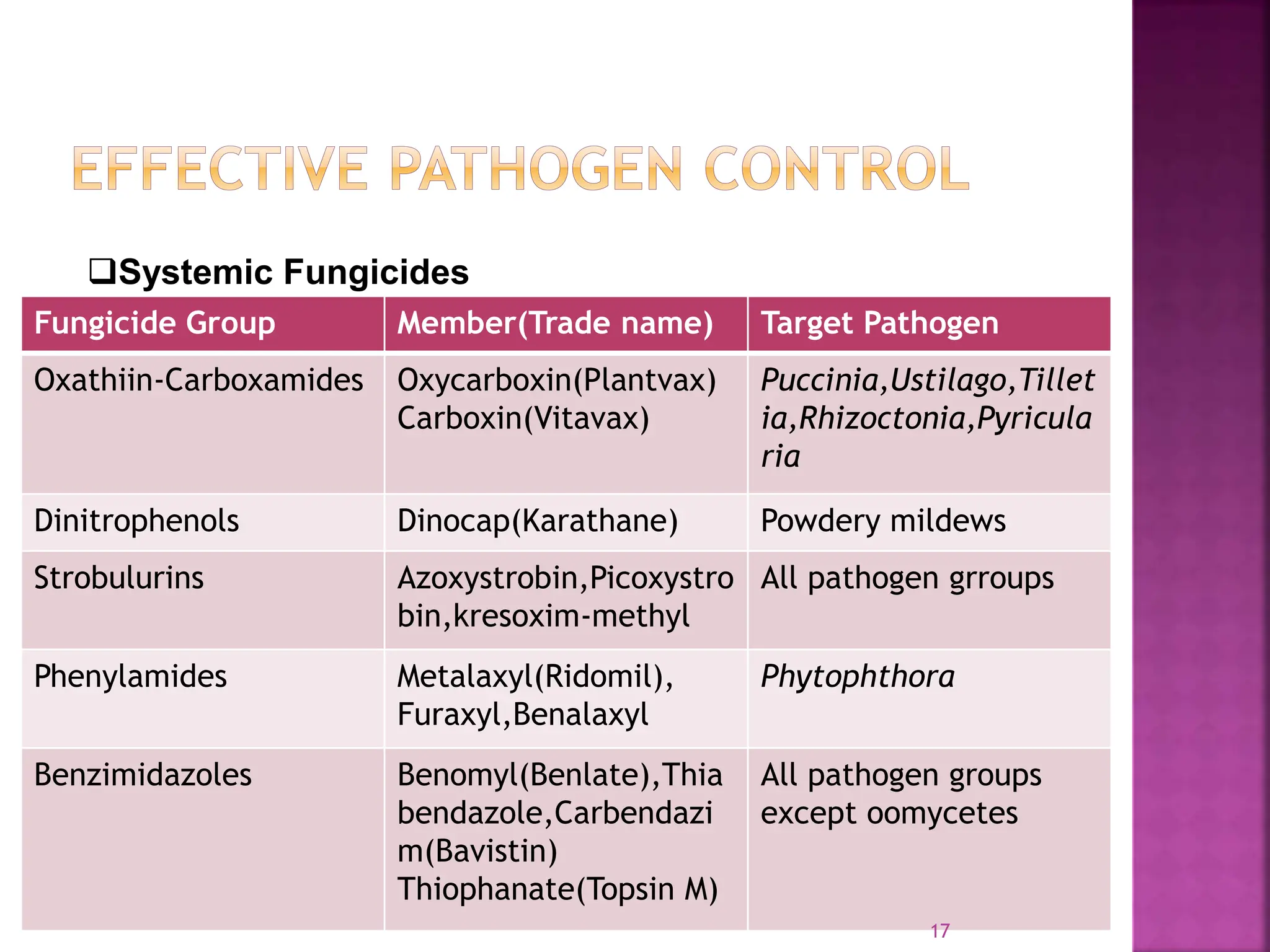 EFFECTIVE PATHOGEN CONTROL

❑Systemic Fungicides

| Fungicide Group | Member(Trade name) | Target Pathogen |
|---|---|---|
| Oxathiin-Carboxamides | Oxycarboxin(Plantvax) Carboxin(Vitavax) | Puccinia,Ustilago,Tilletia,Rhizoctonia,Pyricularia |
| Dinitrophenols | Dinocap(Karathane) | Powdery mildews |
| Strobulurins | Azoxystrobin,Picoxystrobin,kresoxim-methyl | All pathogen grroups |
| Phenylamides | Metalaxyl(Ridomil), Furaxyl,Benalaxyl | Phytophthora |
| Benzimidazoles | Benomyl(Benlate),Thiabendazole,Carbendazim(Bavistin) Thiophanate(Topsin M) | All pathogen groups except oomycetes |

17